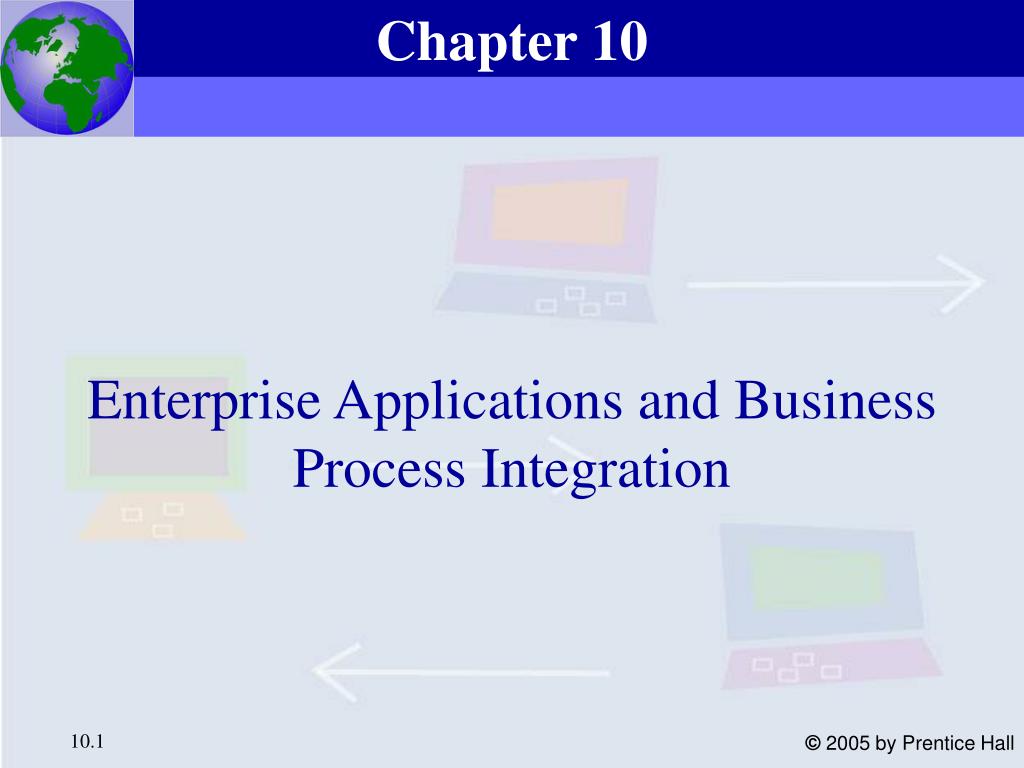 Chapter 10

Enterprise Applications and Business Process Integration

10.1

© 2005 by Prentice Hall